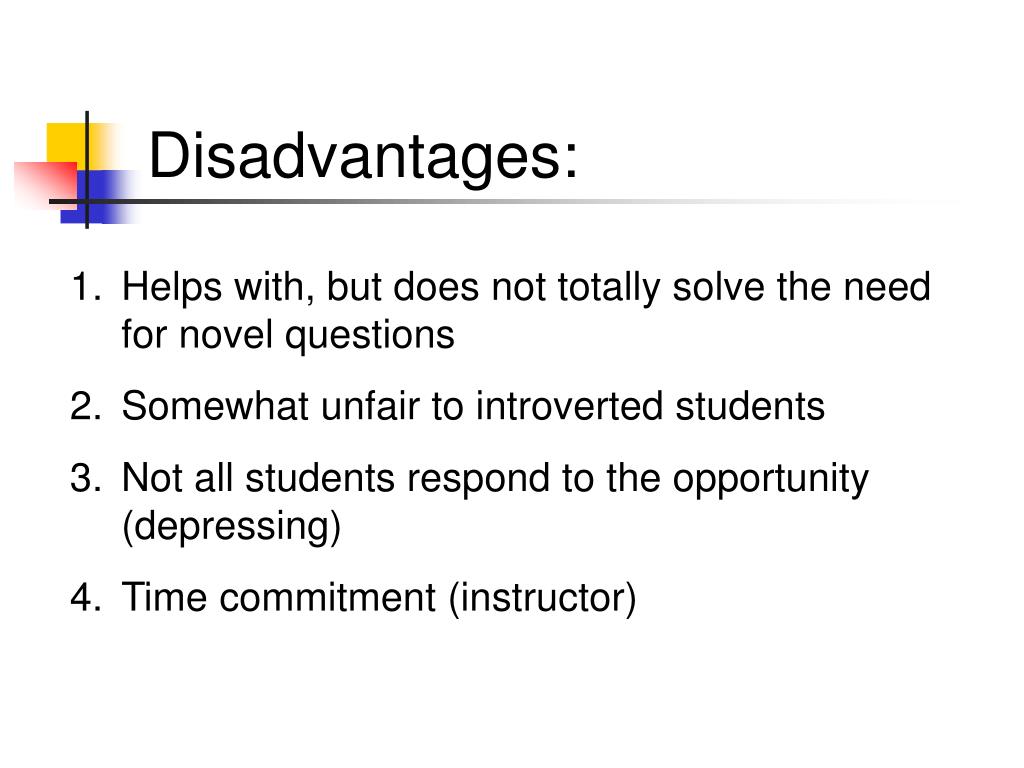 Disadvantages:

1. Helps with, but does not totally solve the need for novel questions
2. Somewhat unfair to introverted students
3. Not all students respond to the opportunity (depressing)
4. Time commitment (instructor)